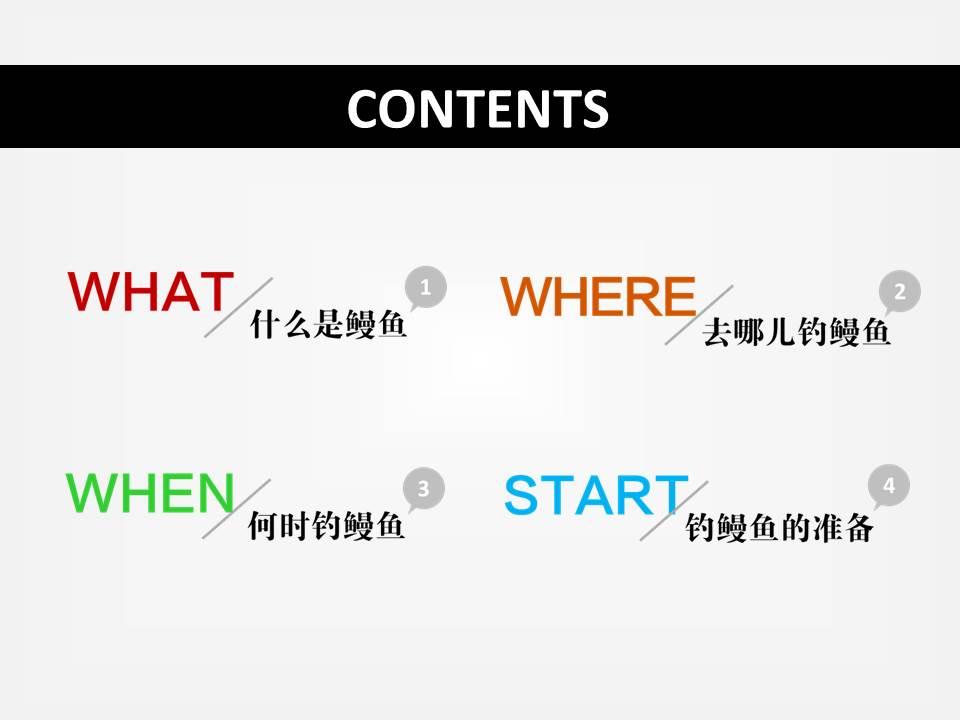 CONTENTS

WHAT 什么是鳗鱼 1

WHERE 去哪儿钓鳗鱼 2

WHEN 何时钓鳗鱼 3

START 钓鳗鱼的准备 4